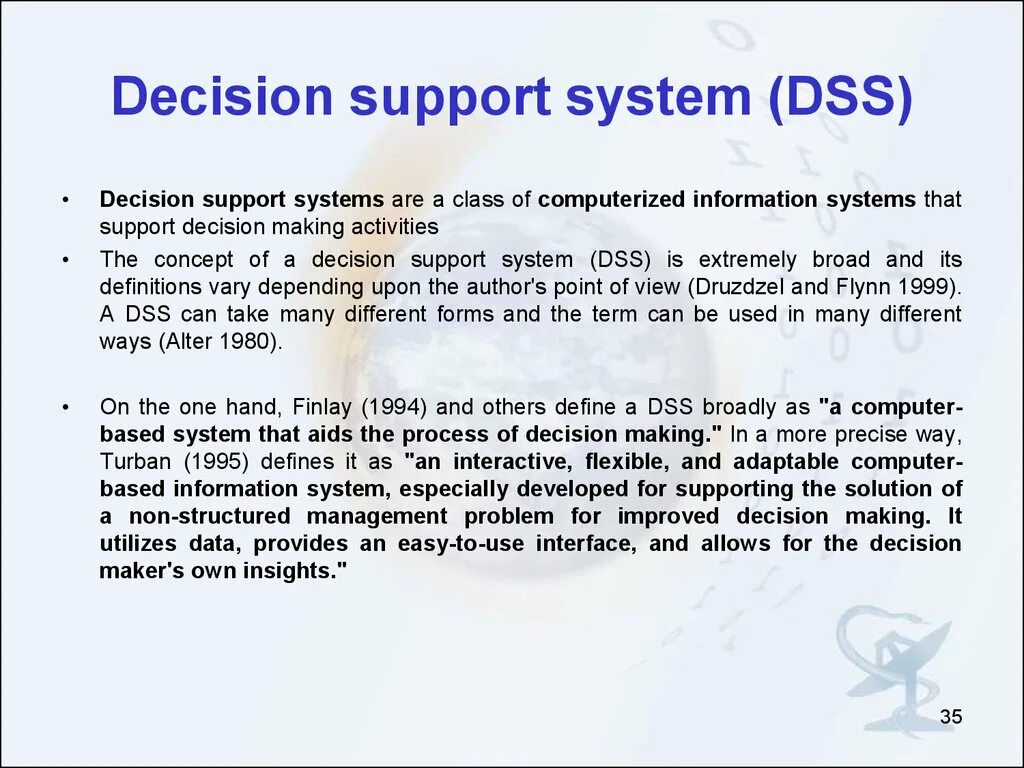 Decision support system (DSS)

• Decision support systems are a class of computerized information systems that support decision making activities

• The concept of a decision support system (DSS) is extremely broad and its definitions vary depending upon the author's point of view (Druzdzel and Flynn 1999). A DSS can take many different forms and the term can be used in many different ways (Alter 1980).

• On the one hand, Finlay (1994) and others define a DSS broadly as "a computer-based system that aids the process of decision making." In a more precise way, Turban (1995) defines it as "an interactive, flexible, and adaptable computer-based information system, especially developed for supporting the solution of a non-structured management problem for improved decision making. It utilizes data, provides an easy-to-use interface, and allows for the decision maker's own insights."

35